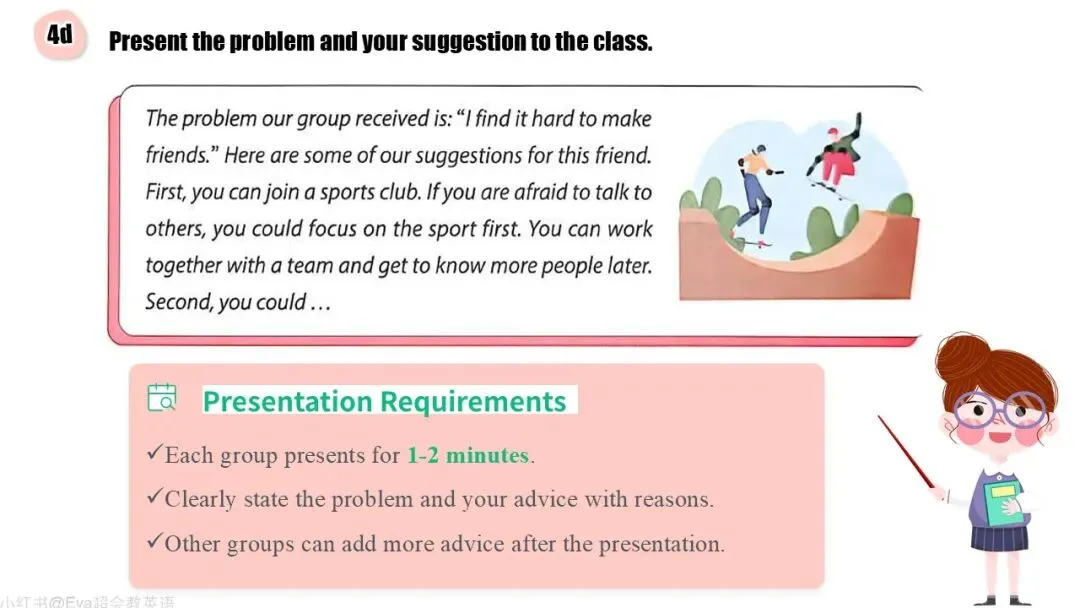 4d Present the problem and your suggestion to the class.

The problem our group received is: "I find it hard to make friends." Here are some of our suggestions for this friend. First, you can join a sports club. If you are afraid to talk to others, you could focus on the sport first. You can work together with a team and get to know more people later. Second, you could …

Presentation Requirements

✓Each group presents for 1-2 minutes.

✓Clearly state the problem and your advice with reasons.

✓Other groups can add more advice after the presentation.

小红书@Eva超会教英语